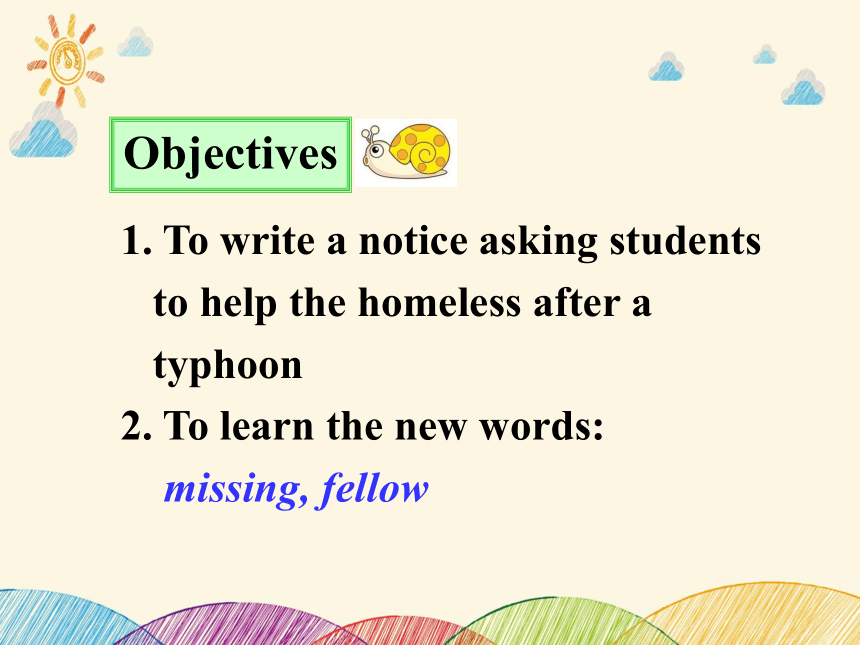 Objectives

1. To write a notice asking students to help the homeless after a typhoon

2. To learn the new words:
missing, fellow